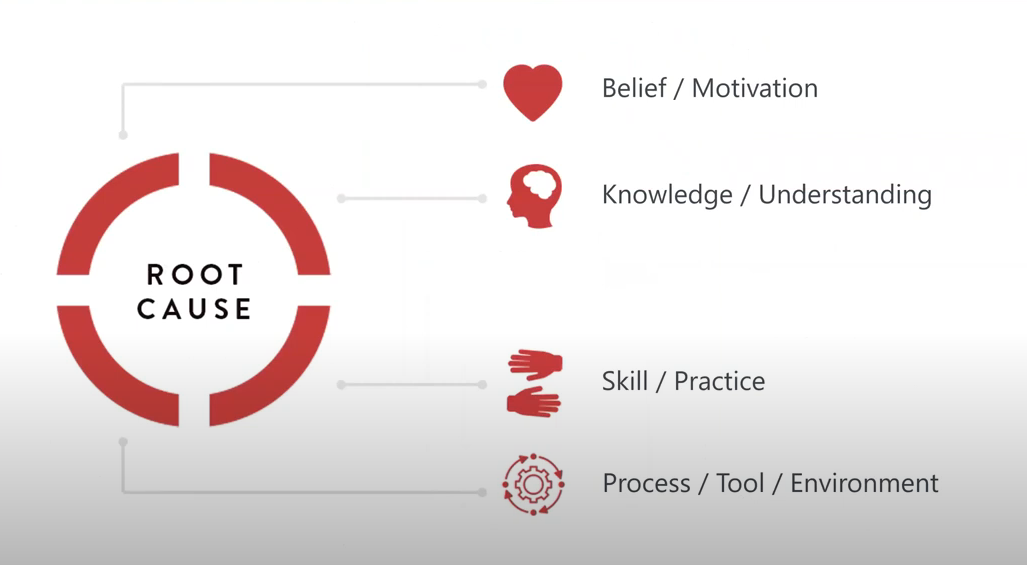 ROOT CAUSE

Belief / Motivation

Knowledge / Understanding

Skill / Practice

Process / Tool / Environment